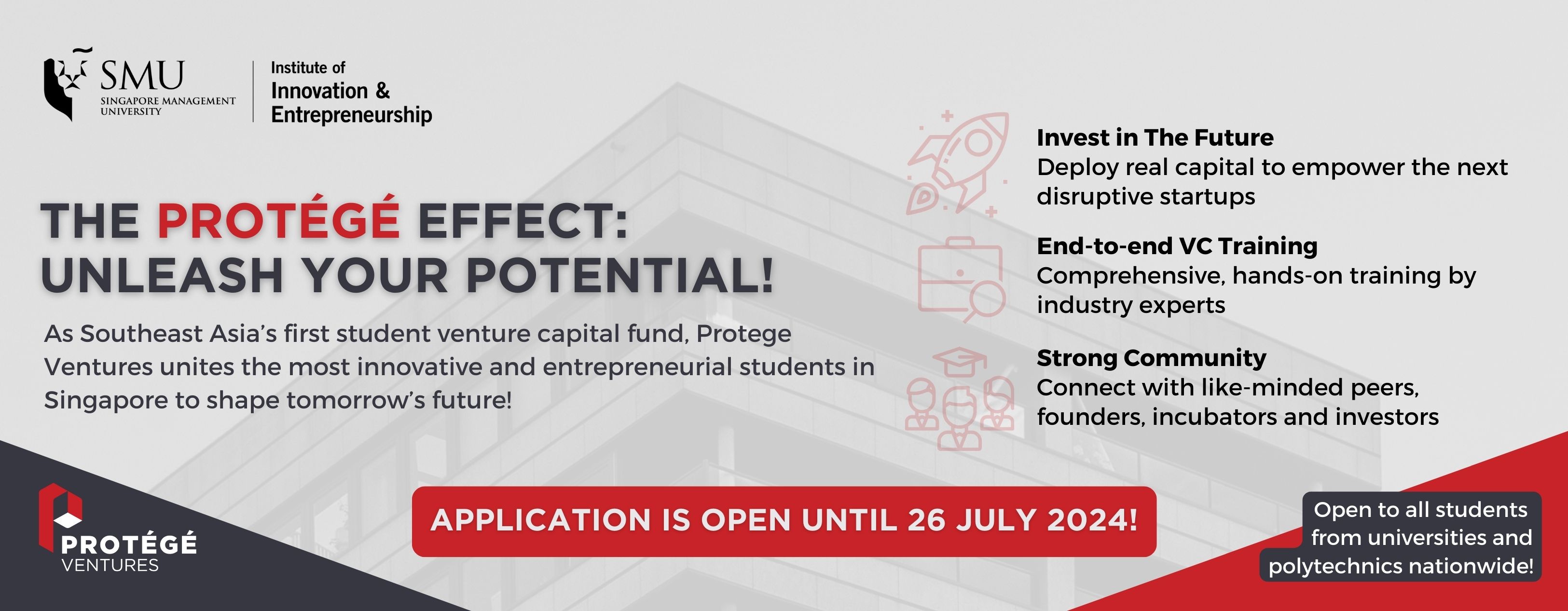 SMU
SINGAPORE MANAGEMENT UNIVERSITY

Institute of
Innovation &
Entrepreneurship

THE PROTÉGÉ EFFECT:
UNLEASH YOUR POTENTIAL!

As Southeast Asia's first student venture capital fund, Protege Ventures unites the most innovative and entrepreneurial students in Singapore to shape tomorrow's future!

Invest in The Future
Deploy real capital to empower the next disruptive startups

End-to-end VC Training
Comprehensive, hands-on training by industry experts

Strong Community
Connect with like-minded peers, founders, incubators and investors

PROTÉGÉ
VENTURES

APPLICATION IS OPEN UNTIL 26 JULY 2024!

Open to all students from universities and polytechnics nationwide!